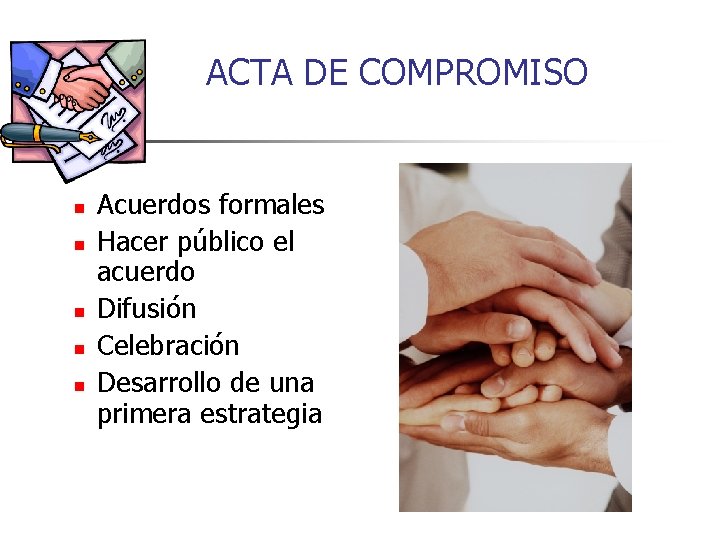 ACTA DE COMPROMISO

- Acuerdos formales
- Hacer público el acuerdo
- Difusión
- Celebración
- Desarrollo de una primera estrategia